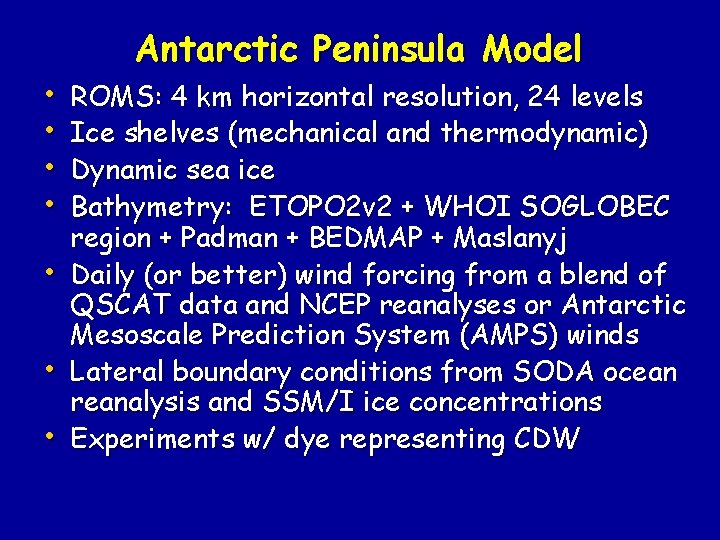 Antarctic Peninsula Model

• ROMS: 4 km horizontal resolution, 24 levels
• Ice shelves (mechanical and thermodynamic)
• Dynamic sea ice
• Bathymetry: ETOPO2v2 + WHOI SOGLOBEC region + Padman + BEDMAP + Maslanyj
• Daily (or better) wind forcing from a blend of QSCAT data and NCEP reanalyses or Antarctic Mesoscale Prediction System (AMPS) winds
• Lateral boundary conditions from SODA ocean reanalysis and SSM/I ice concentrations
• Experiments w/ dye representing CDW